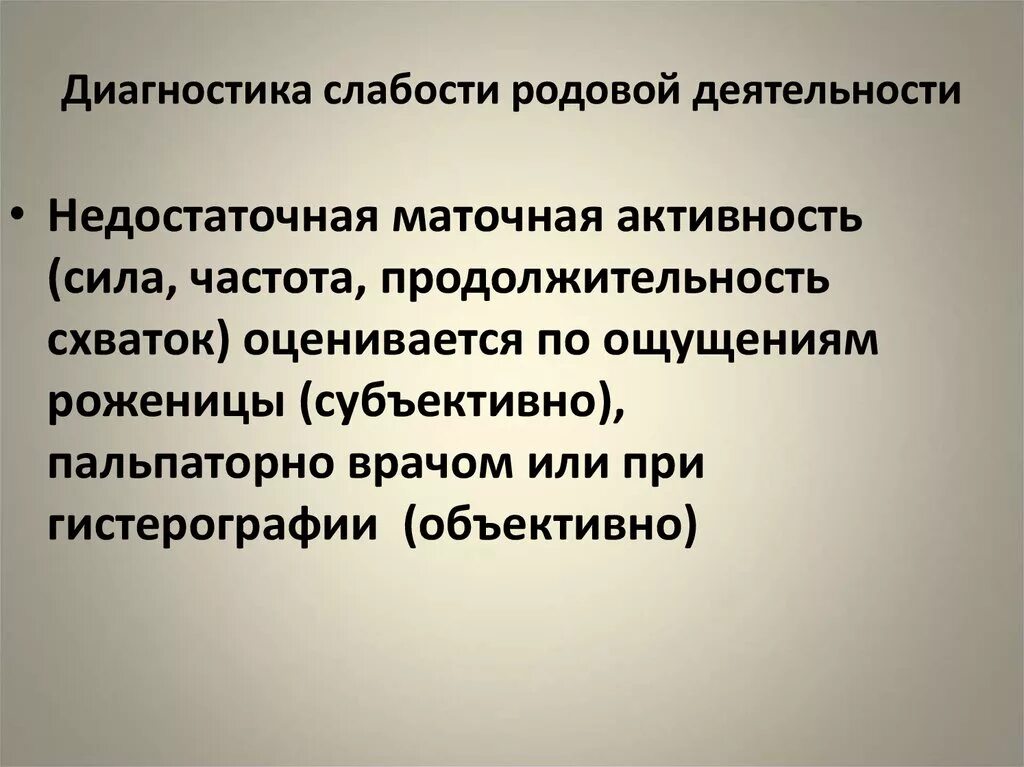 Диагностика слабости родовой деятельности

• Недостаточная маточная активность (сила, частота, продолжительность схваток) оценивается по ощущениям роженицы (субъективно), пальпаторно врачом или при гистерографии (объективно)